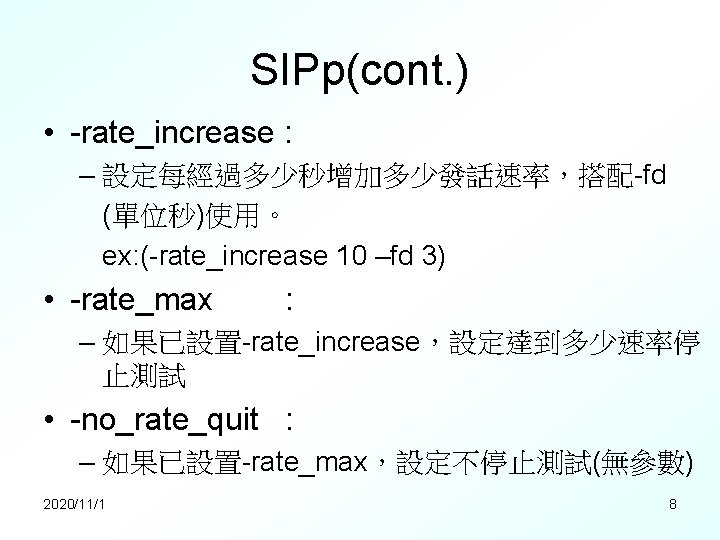 SIPp(cont.)

• -rate_increase :

– 設定每經過多少秒增加多少發話速率，搭配-fd (單位秒)使用。
ex:(-rate_increase 10 –fd 3)

• -rate_max :

– 如果已設置-rate_increase，設定達到多少速率停止測試

• -no_rate_quit :

– 如果已設置-rate_max，設定不停止測試(無參數)

2020/11/1

8